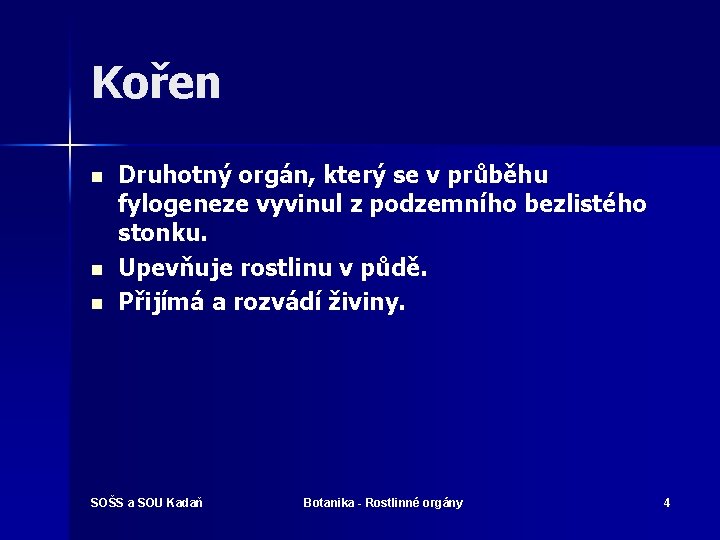 Kořen

- Druhotný orgán, který se v průběhu fylogeneze vyvinul z podzemního bezlistého stonku.
- Upevňuje rostlinu v půdě.
- Přijímá a rozvádí živiny.

SOŠS a SOU Kadaň

Botanika - Rostlinné orgány

4